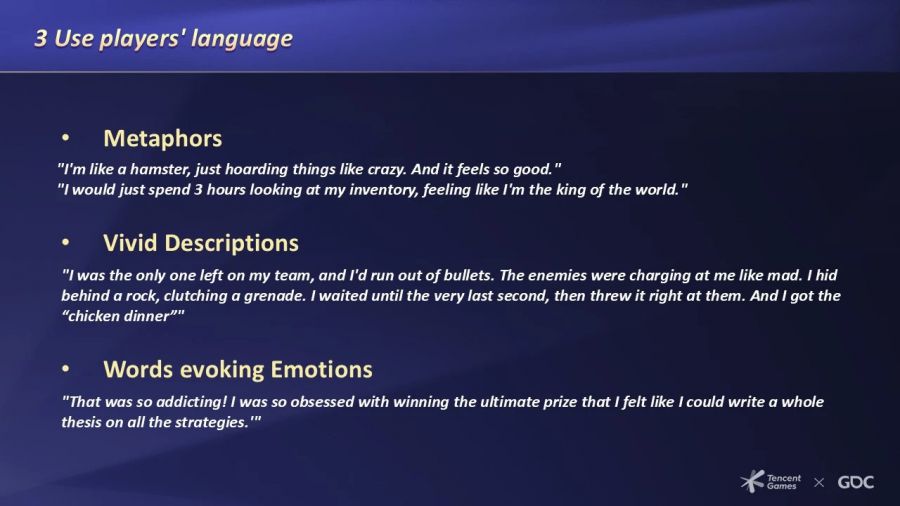 3 Use players' language

• Metaphors

"I'm like a hamster, just hoarding things like crazy. And it feels so good."
"I would just spend 3 hours looking at my inventory, feeling like I'm the king of the world."

• Vivid Descriptions

"I was the only one left on my team, and I'd run out of bullets. The enemies were charging at me like mad. I hid behind a rock, clutching a grenade. I waited until the very last second, then threw it right at them. And I got the "chicken dinner""

• Words evoking Emotions

"That was so addicting! I was so obsessed with winning the ultimate prize that I felt like I could write a whole thesis on all the strategies.'"

Tencent Games × GDC